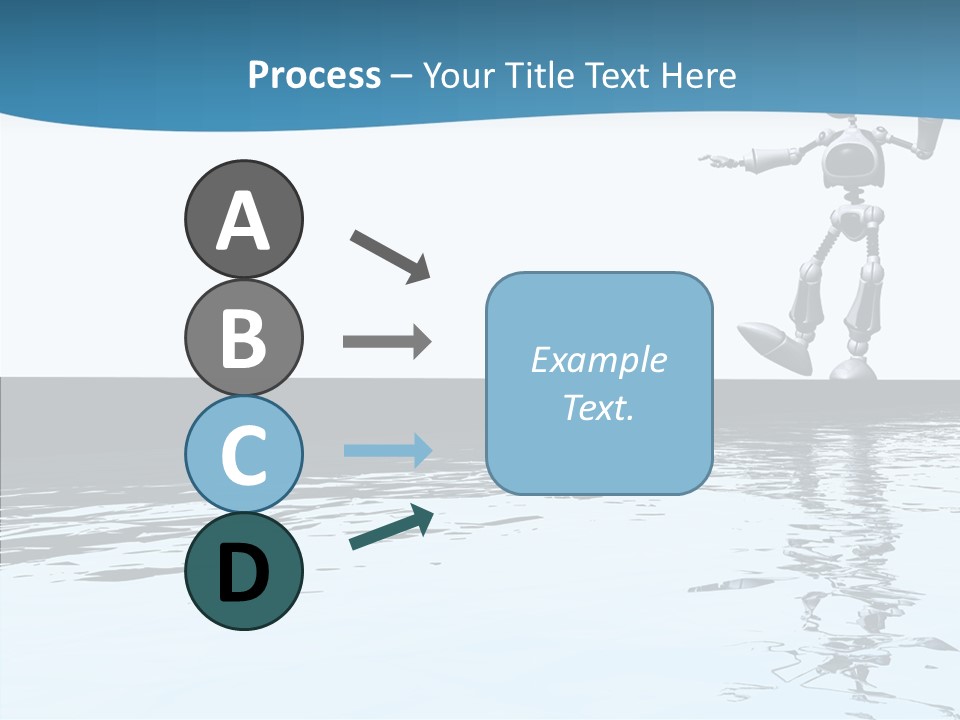 Process – Your Title Text Here

A

B

C

D

Example Text.